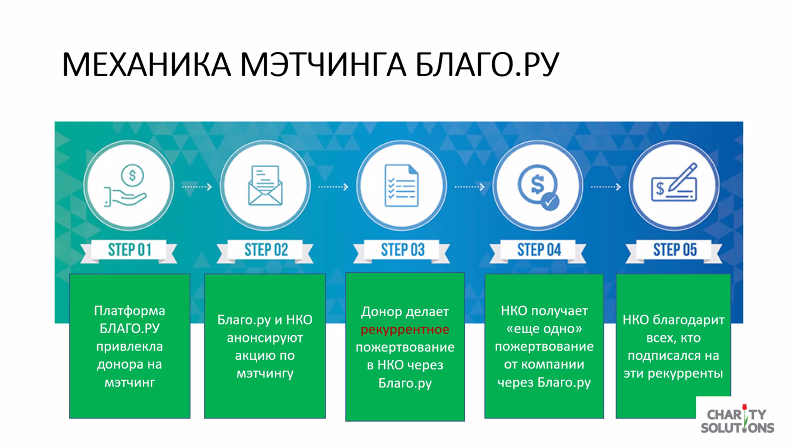 МЕХАНИКА МЭТЧИНГА БЛАГО.РУ

STEP 01

Платформа БЛАГО.РУ привлекла донора на мэтчинг

STEP 02

Благо.ру и НКО анонсируют акцию по мэтчингу

STEP 03

Донор делает рекуррентное пожертвование в НКО через Благо.ру

STEP 04

НКО получает «еще одно» пожертвование от компании через Благо.ру

STEP 05

НКО благодарит всех, кто подписался на эти рекурренты

CHARITY SOLUTIONS